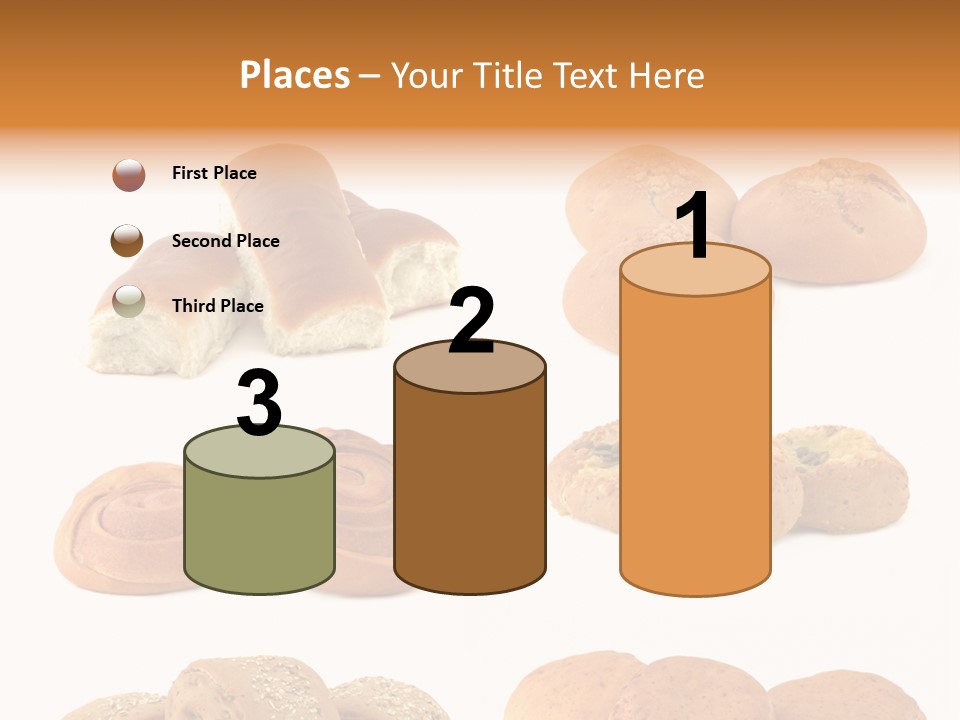 Places – Your Title Text Here

First Place

Second Place

Third Place

3

2

1